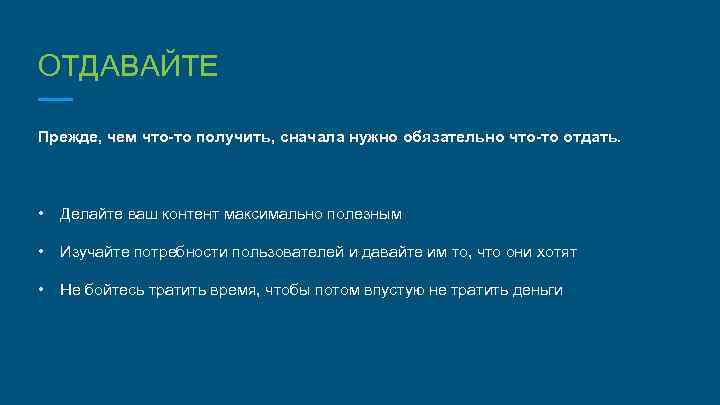 ОТДАВАЙТЕ

Прежде, чем что-то получить, сначала нужно обязательно что-то отдать.

• Делайте ваш контент максимально полезным

• Изучайте потребности пользователей и давайте им то, что они хотят

• Не бойтесь тратить время, чтобы потом впустую не тратить деньги